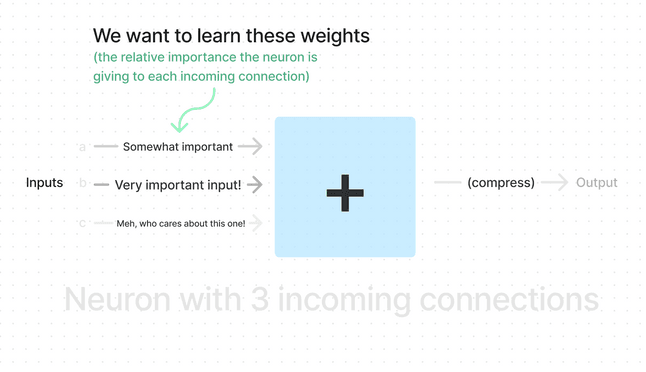 We want to learn these weights
(the relative importance the neuron is giving to each incoming connection)

Inputs

a Somewhat important

b Very important input!

c Meh, who cares about this one!

+

(compress) Output

Neuron with 3 incoming connections